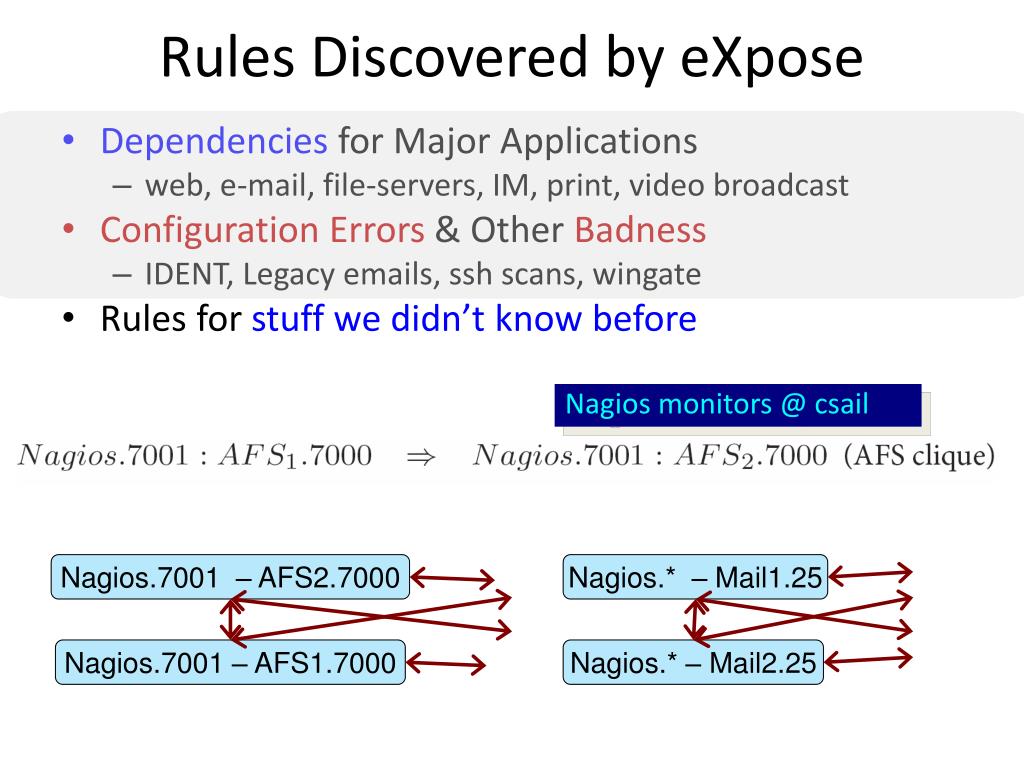 Rules Discovered by eXpose

• Dependencies for Major Applications
  – web, e-mail, file-servers, IM, print, video broadcast
• Configuration Errors & Other Badness
  – IDENT, Legacy emails, ssh scans, wingate
• Rules for stuff we didn't know before

Nagios monitors @ csail

$Nagios.7001 : AFS_1.7000 \Rightarrow Nagios.7001 : AFS_2.7000$ (AFS clique)

Nagios.7001 – AFS2.7000

Nagios.7001 – AFS1.7000

Nagios.* – Mail1.25

Nagios.* – Mail2.25